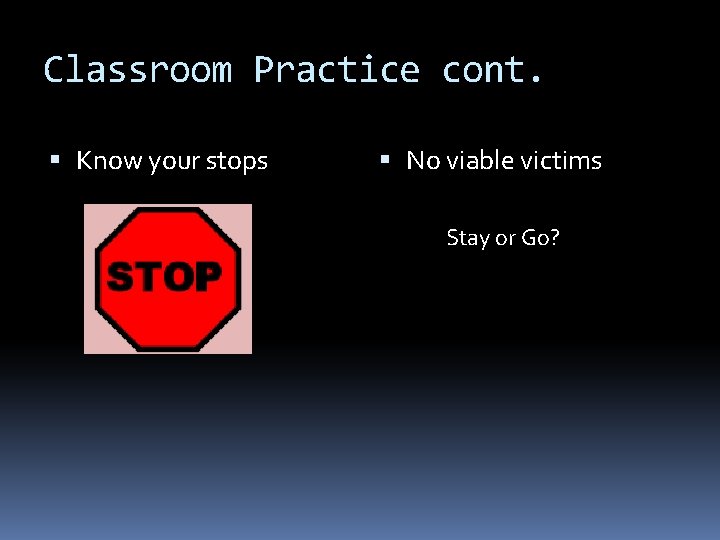 Classroom Practice cont.

▪ Know your stops

STOP

▪ No viable victims

Stay or Go?